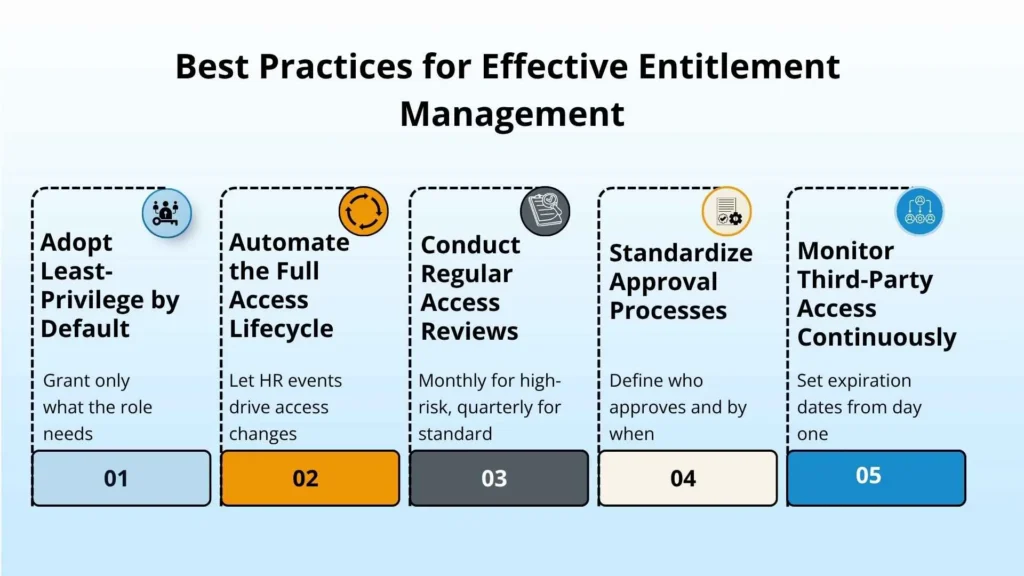 Best Practices for Effective Entitlement Management

Adopt Least-Privilege by Default

Grant only what the role needs

01

Automate the Full Access Lifecycle

Let HR events drive access changes

02

Conduct Regular Access Reviews

Monthly for high-risk, quarterly for standard

03

Standardize Approval Processes

Define who approves and by when

04

Monitor Third-Party Access Continuously

Set expiration dates from day one

05